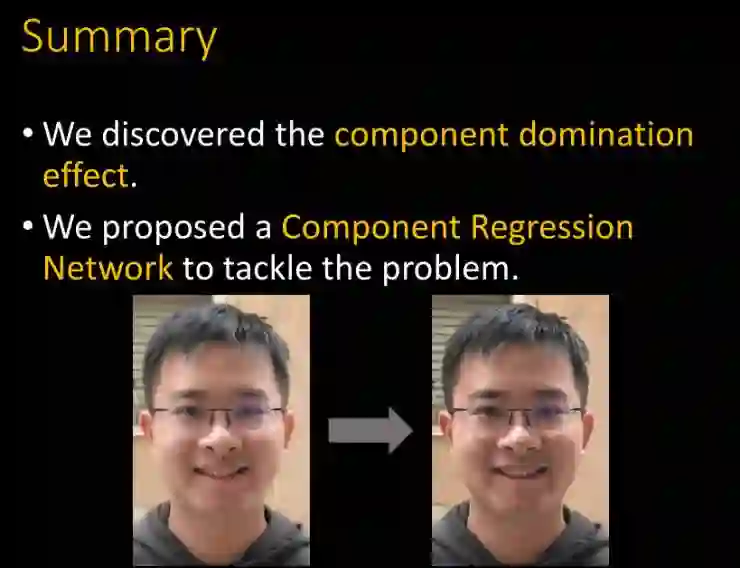 Summary

• We discovered the component domination effect.

• We proposed a Component Regression Network to tackle the problem.